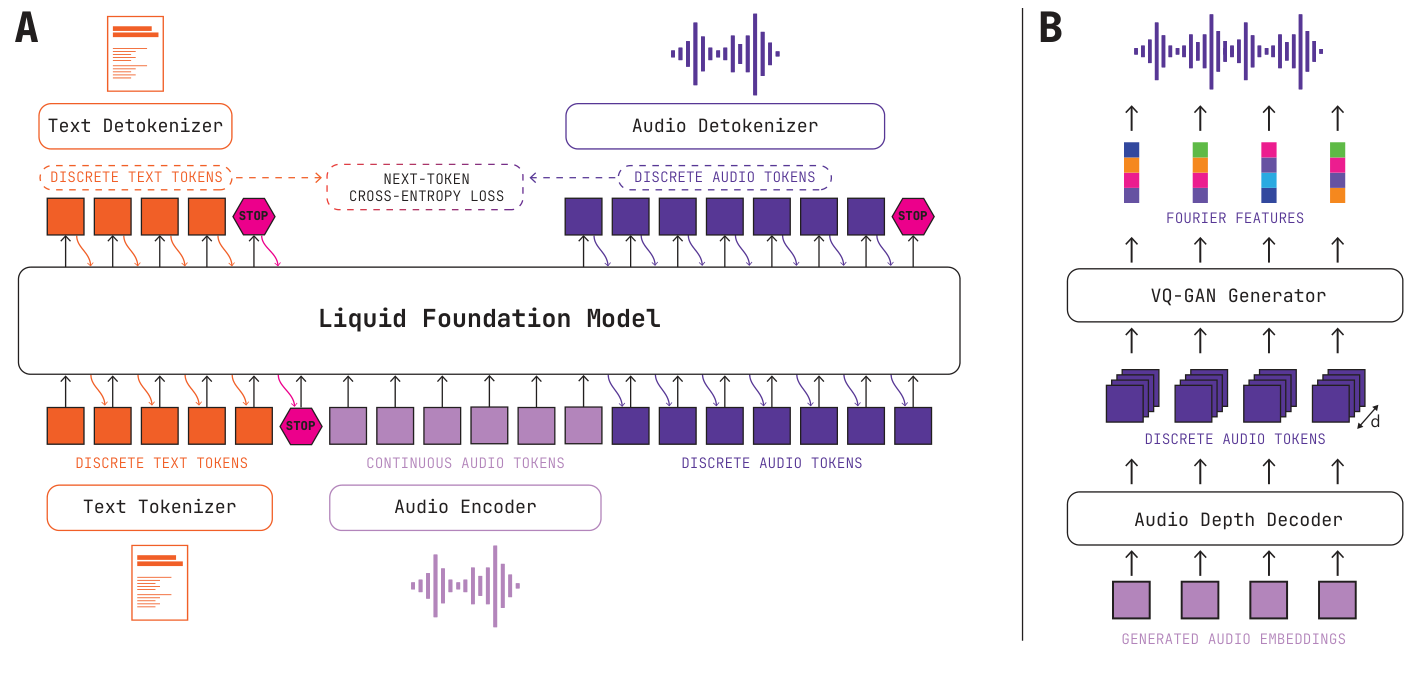 A

Text Detokenizer

Audio Detokenizer

DISCRETE TEXT TOKENS

NEXT-TOKEN CROSS-ENTROPY LOSS

DISCRETE AUDIO TOKENS

STOP

STOP

Liquid Foundation Model

STOP

DISCRETE TEXT TOKENS

CONTINUOUS AUDIO TOKENS

DISCRETE AUDIO TOKENS

Text Tokenizer

Audio Encoder

B

FOURIER FEATURES

VQ-GAN Generator

d

DISCRETE AUDIO TOKENS

Audio Depth Decoder

GENERATED AUDIO EMBEDDINGS